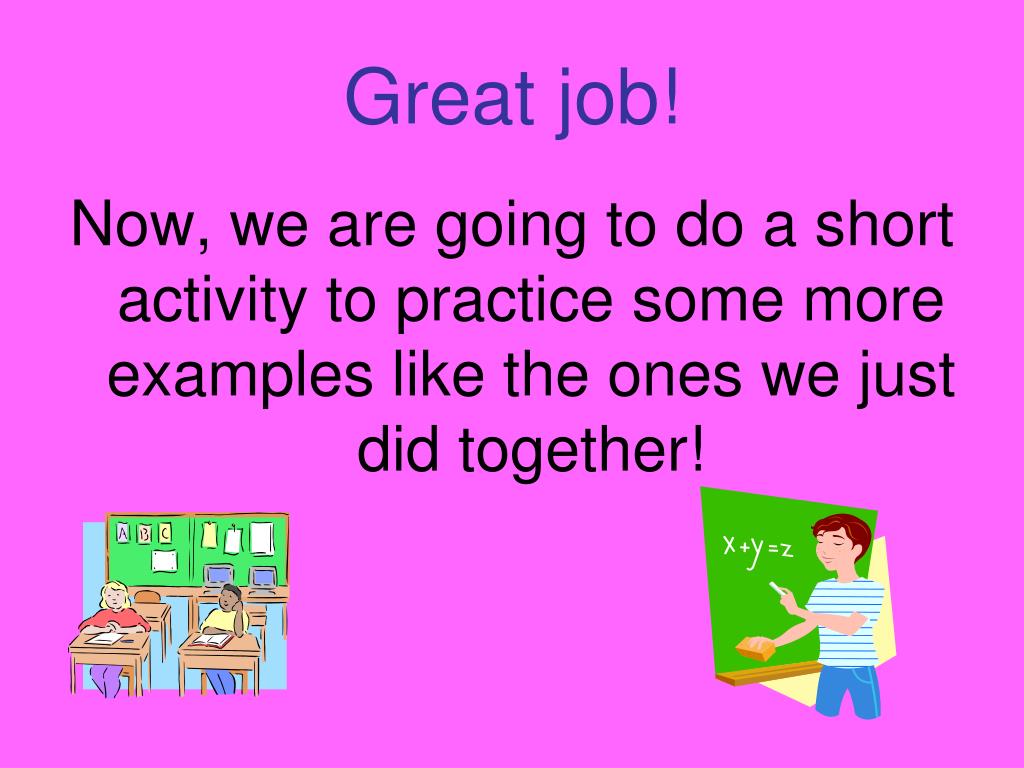 Great job!

Now, we are going to do a short activity to practice some more examples like the ones we just did together!

A B C

$x+y=z$